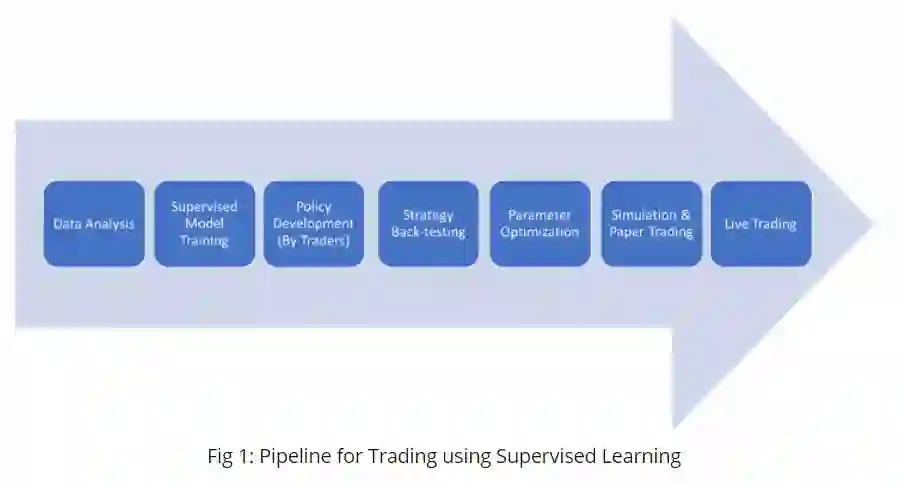 Data Analysis

Supervised Model Training

Policy Development (By Traders)

Strategy Back-testing

Parameter Optimization

Simulation & Paper Trading

Live Trading

Fig 1: Pipeline for Trading using Supervised Learning